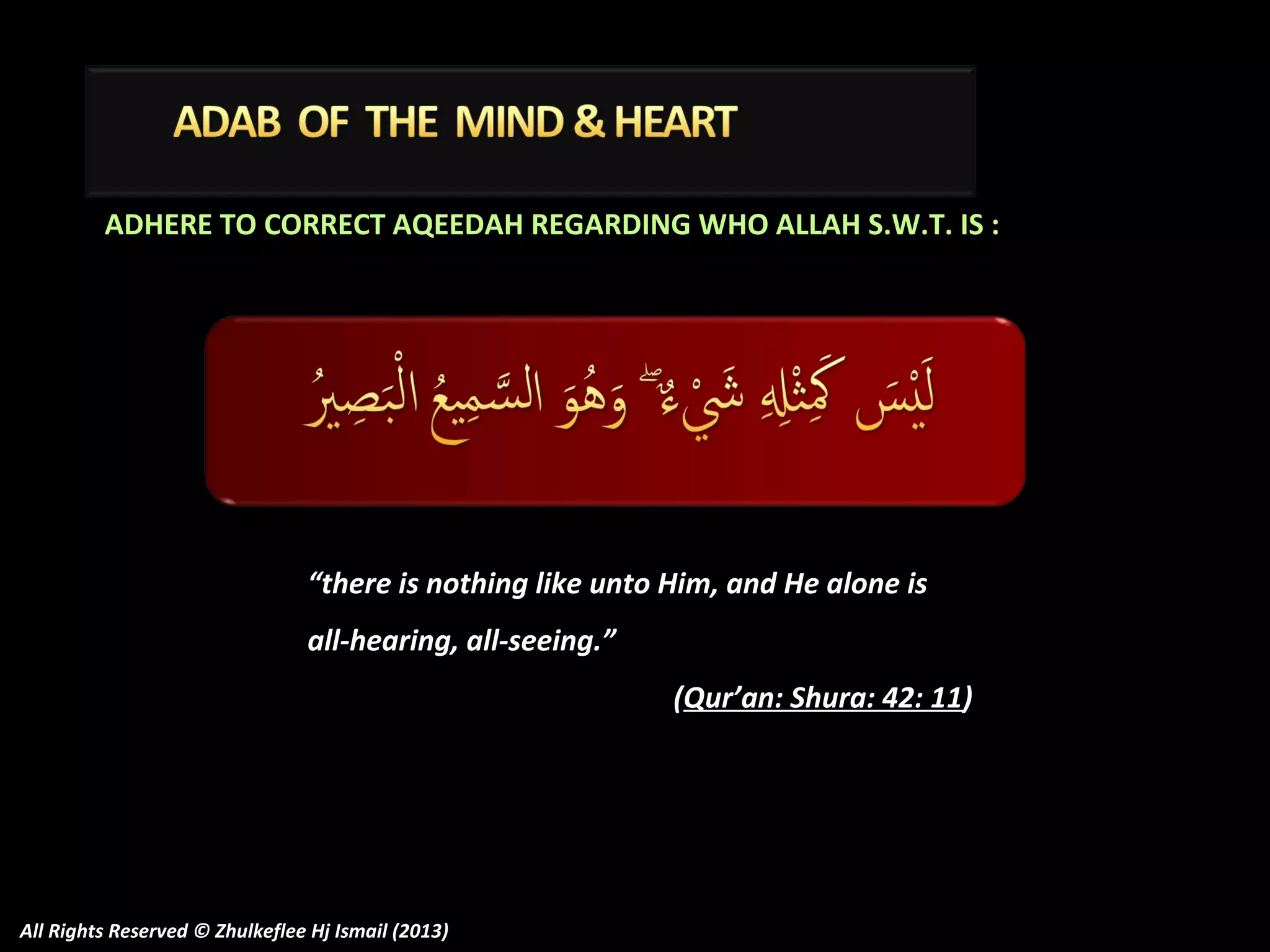 ADAB OF THE MIND & HEART

ADHERE TO CORRECT AQEEDAH REGARDING WHO ALLAH S.W.T. IS :

لَيْسَ كَمِثْلِهِ شَيْءٌ ۖ وَهُوَ السَّمِيعُ الْبَصِيرُ

“there is nothing like unto Him, and He alone is all-hearing, all-seeing.”

(Qur’an: Shura: 42: 11)

All Rights Reserved © Zhulkeflee Hj Ismail (2013)